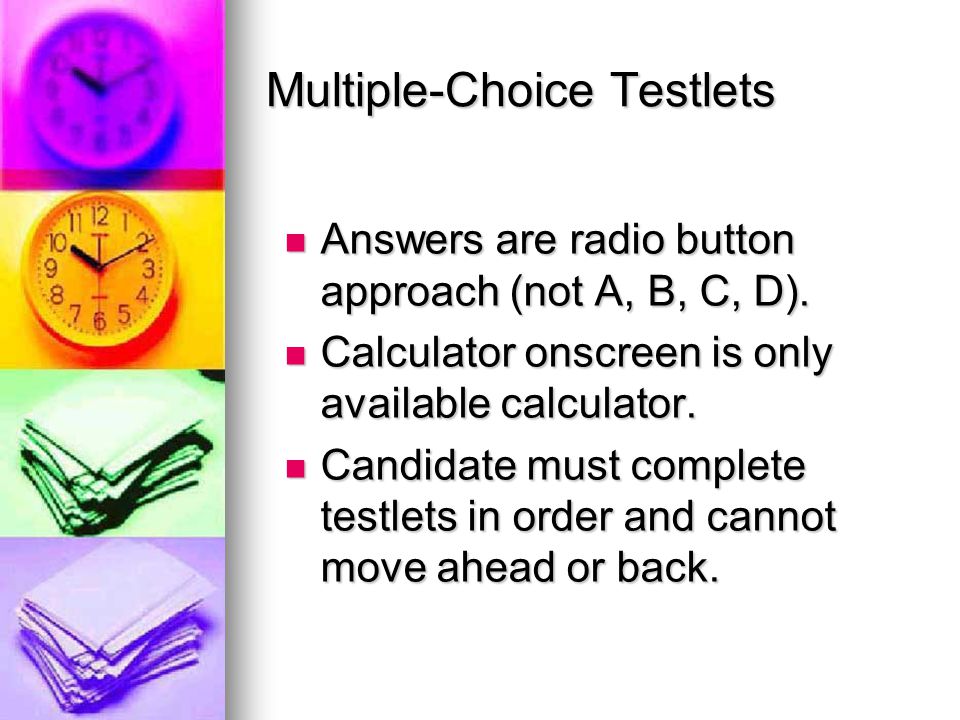 Multiple-Choice Testlets

- Answers are radio button approach (not A, B, C, D).
- Calculator onscreen is only available calculator.
- Candidate must complete testlets in order and cannot move ahead or back.